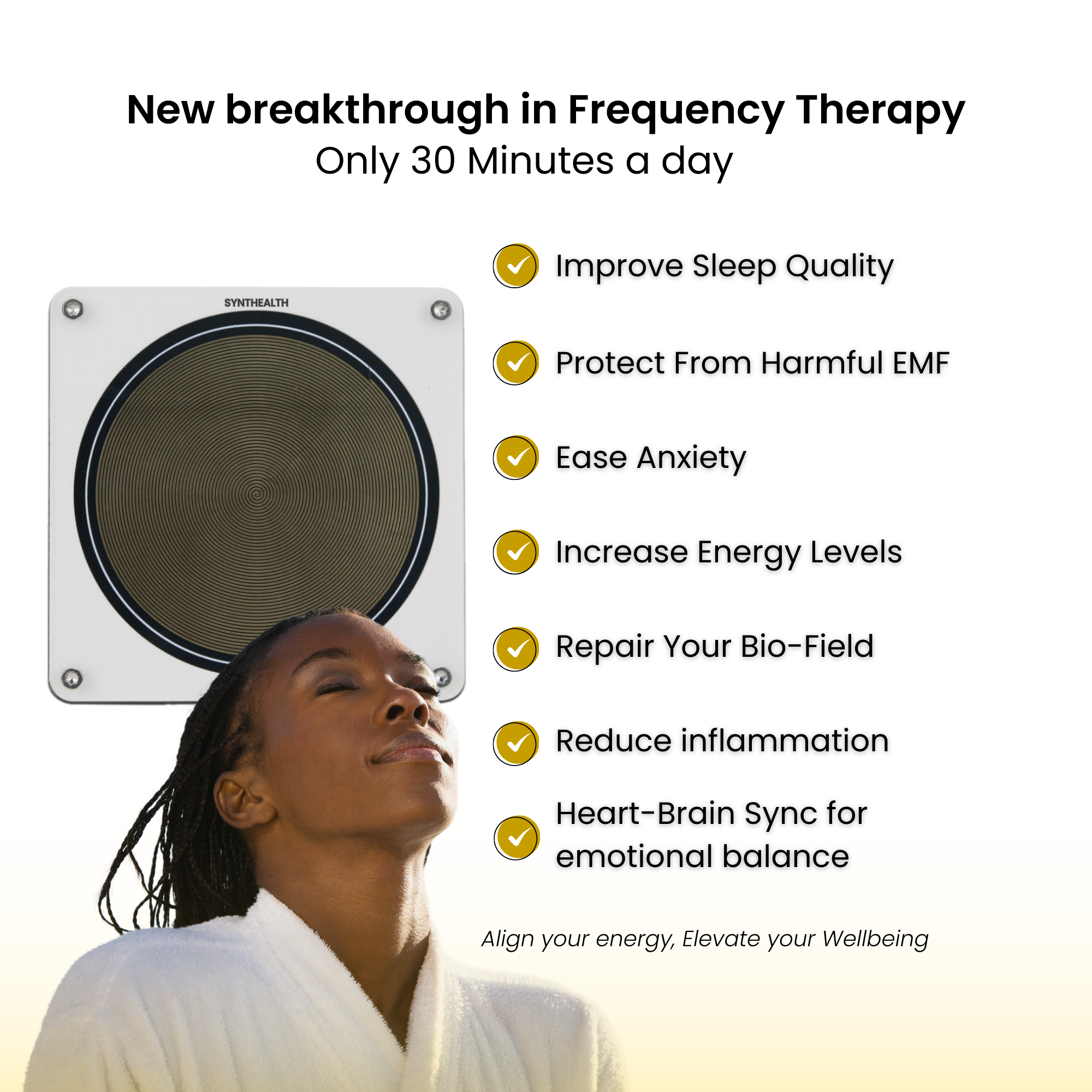 New breakthrough in Frequency Therapy
Only 30 Minutes a day

SYNTHEALTH

Improve Sleep Quality

Protect From Harmful EMF

Ease Anxiety

Increase Energy Levels

Repair Your Bio-Field

Reduce inflammation

Heart-Brain Sync for emotional balance

Align your energy, Elevate your Wellbeing